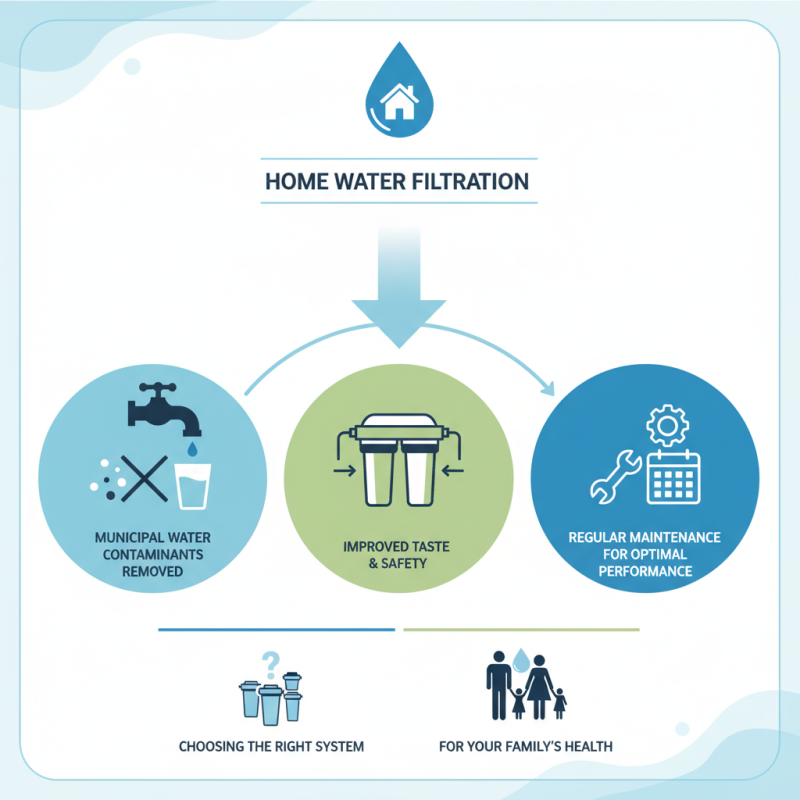 HOME WATER FILTRATION

MUNICIPAL WATER CONTAMINANTS REMOVED

IMPROVED TASTE & SAFETY

REGULAR MAINTENANCE FOR OPTIMAL PERFORMANCE

?

CHOOSING THE RIGHT SYSTEM

FOR YOUR FAMILY'S HEALTH